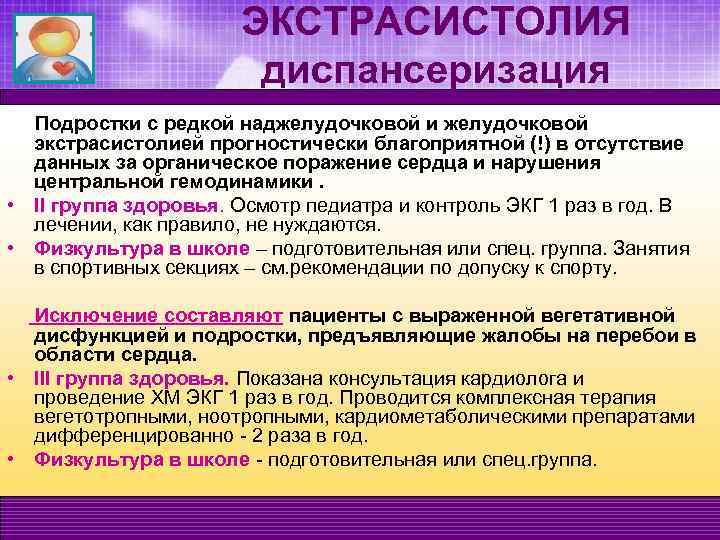 ЭКСТРАСИСТОЛИЯ
диспансеризация

Подростки с редкой наджелудочковой и желудочковой экстрасистолией прогностически благоприятной (!) в отсутствие данных за органическое поражение сердца и нарушения центральной гемодинамики .

• II группа здоровья. Осмотр педиатра и контроль ЭКГ 1 раз в год. В лечении, как правило, не нуждаются.
• Физкультура в школе – подготовительная или спец. группа. Занятия в спортивных секциях – см.рекомендации по допуску к спорту.

Исключение составляют пациенты с выраженной вегетативной дисфункцией и подростки, предъявляющие жалобы на перебои в области сердца.

• III группа здоровья. Показана консультация кардиолога и проведение ХМ ЭКГ 1 раз в год. Проводится комплексная терапия вегетотропными, ноотропными, кардиометаболическими препаратами дифференцированно - 2 раза в год.
• Физкультура в школе - подготовительная или спец.группа.